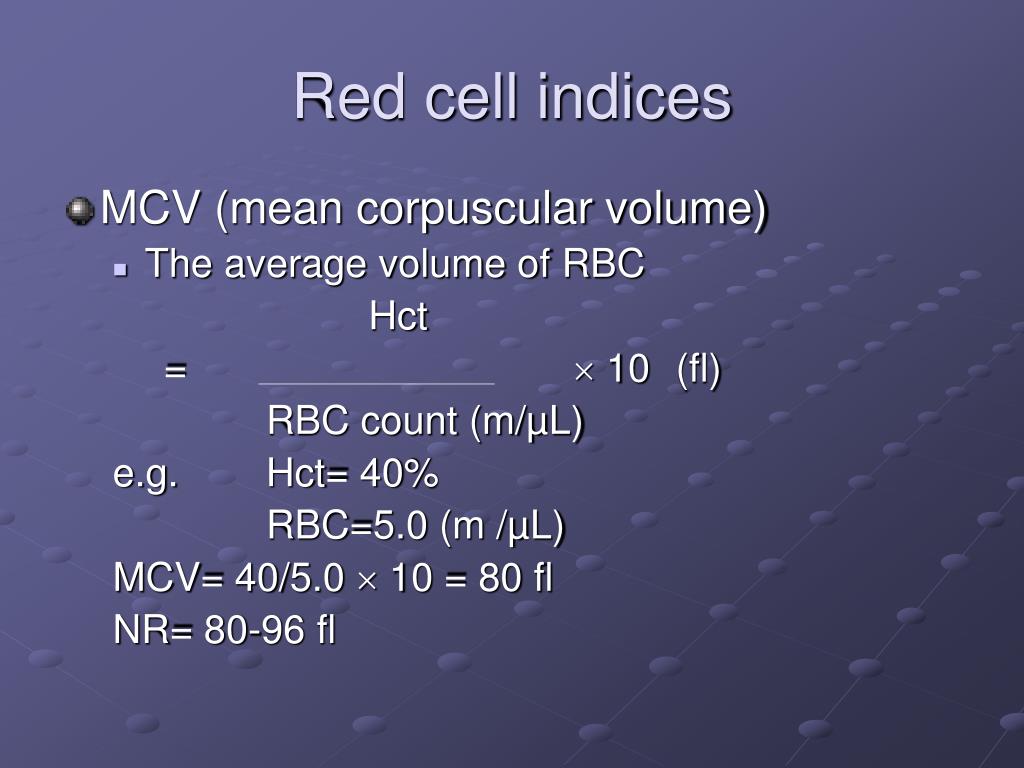 Red cell indices

MCV (mean corpuscular volume)

The average volume of RBC

$= \frac{\text{Hct}}{\text{RBC count (m/µL)}} \times 10$ (fl)

e.g. Hct= 40%

RBC=5.0 (m /µL)

MCV= 40/5.0 $\times$ 10 = 80 fl

NR= 80-96 fl